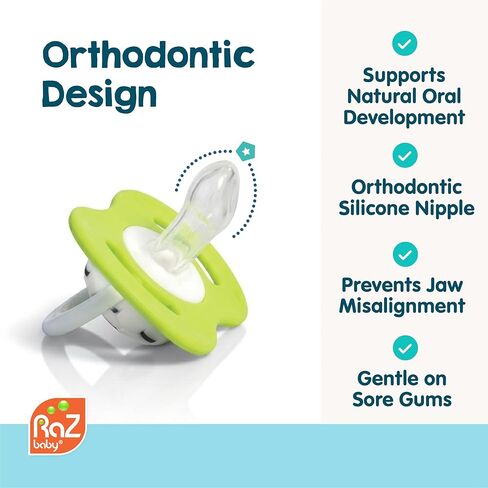 Orthodontic Design

Supports Natural Oral Development

Orthodontic Silicone Nipple

Prevents Jaw Misalignment

Gentle on Sore Gums

RaZ baby®